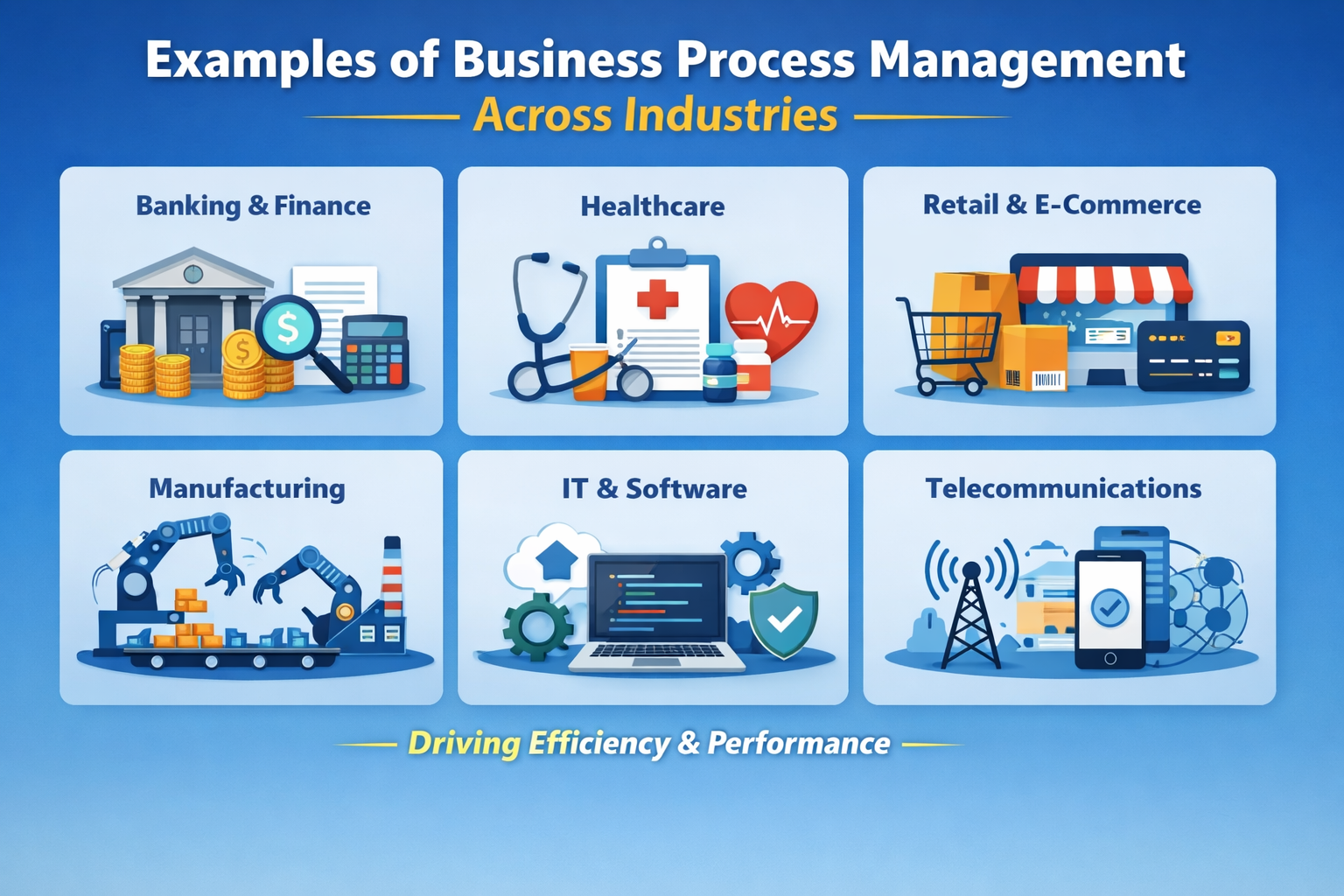 Examples of Business Process Management
Across Industries

Banking & Finance

Healthcare

Retail & E-Commerce

Manufacturing

IT & Software

Telecommunications

Driving Efficiency & Performance